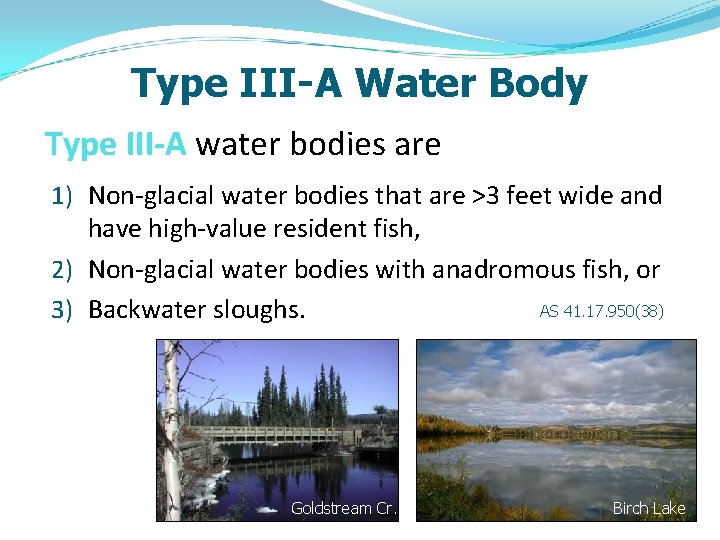 Type III-A Water Body

Type III-A water bodies are

1) Non-glacial water bodies that are >3 feet wide and have high-value resident fish,

2) Non-glacial water bodies with anadromous fish, or

3) Backwater sloughs.

AS 41.17.950(38)

Goldstream Cr.

Birch Lake